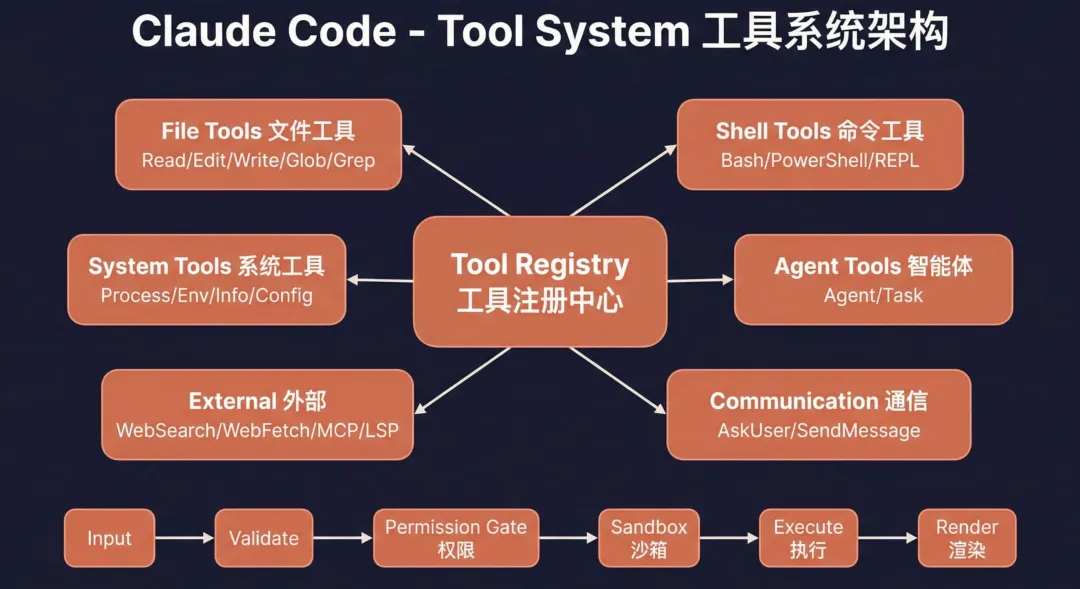 Claude Code - Tool System 工具系统架构

File Tools 文件工具
Read/Edit/Write/Glob/Grep

Shell Tools 命令工具
Bash/PowerShell/REPL

System Tools 系统工具
Process/Env/Info/Config

Tool Registry
工具注册中心

Agent Tools 智能体
Agent/Task

External 外部
WebSearch/WebFetch/MCP/LSP

Communication 通信
AskUser/SendMessage

Input

Validate

Permission Gate
权限

Sandbox
沙箱

Execute
执行

Render
渲染